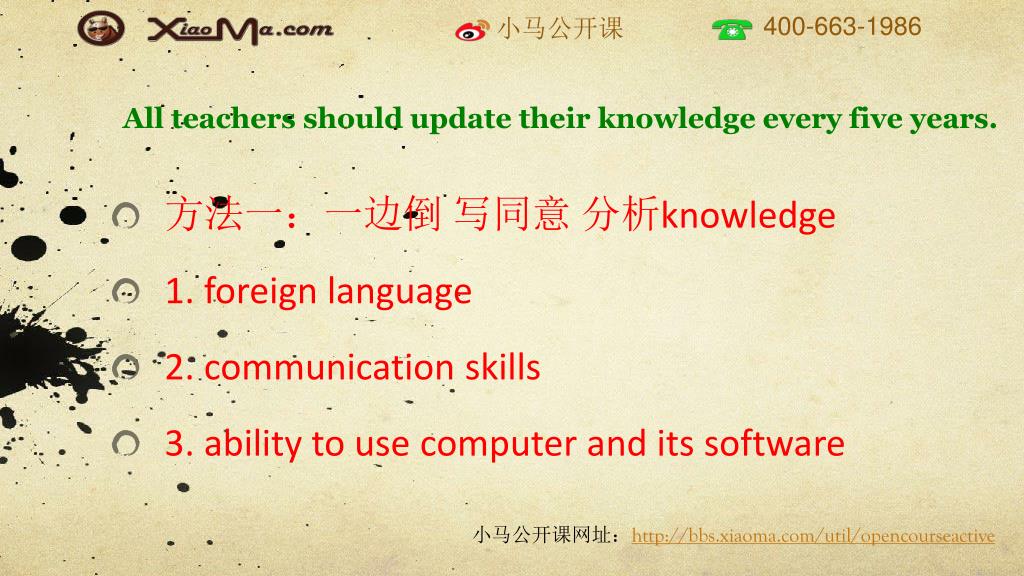 XiaoMa.com 小马公开课 400-663-1986

All teachers should update their knowledge every five years.

方法一：一边倒 写同意 分析knowledge

1. foreign language

2. communication skills

3. ability to use computer and its software

小马公开课网址：http://bbs.xiaoma.com/util/opencourseactive